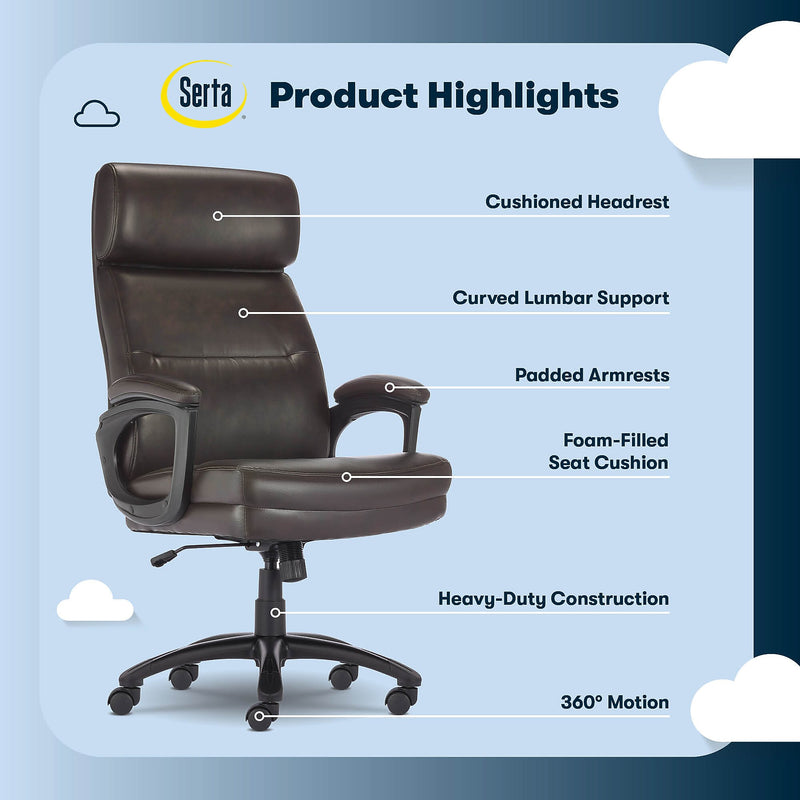 Serta

Product Highlights

Cushioned Headrest

Curved Lumbar Support

Padded Armrests

Foam-Filled Seat Cushion

Heavy-Duty Construction

360° Motion